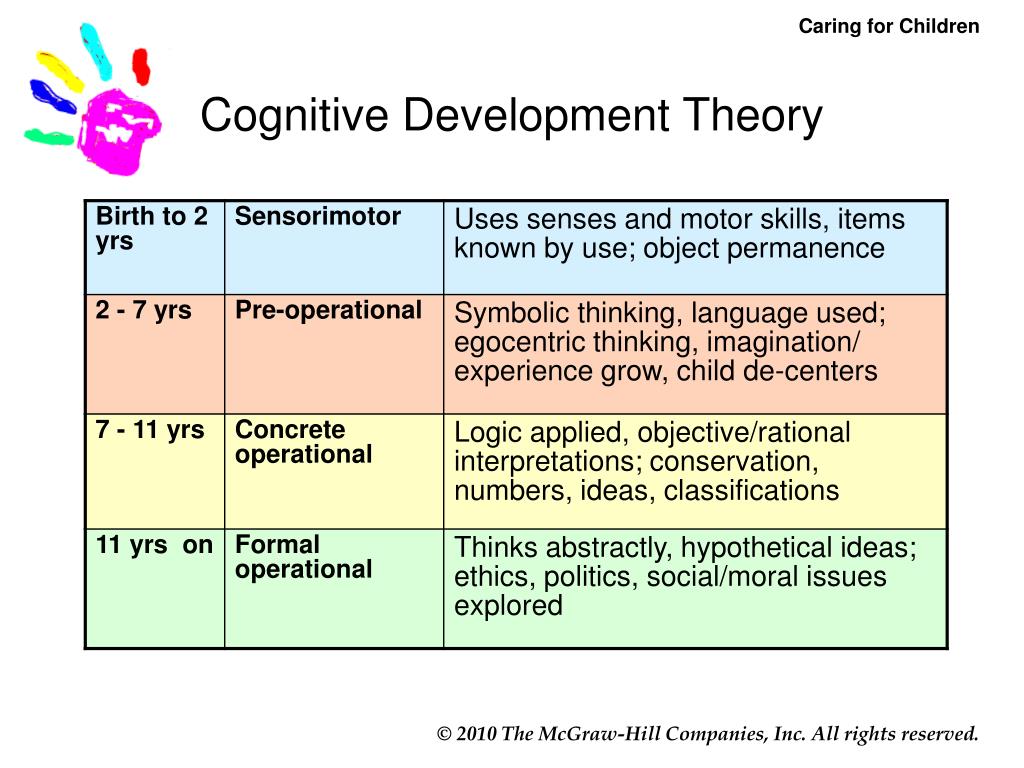 Caring for Children

Cognitive Development Theory

| Birth to 2 yrs | Sensorimotor | Uses senses and motor skills, items known by use; object permanence |
|---|---|---|
| 2 - 7 yrs | Pre-operational | Symbolic thinking, language used; egocentric thinking, imagination/ experience grow, child de-centers |
| 7 - 11 yrs | Concrete operational | Logic applied, objective/rational interpretations; conservation, numbers, ideas, classifications |
| 11 yrs on | Formal operational | Thinks abstractly, hypothetical ideas; ethics, politics, social/moral issues explored |

© 2010 The McGraw-Hill Companies, Inc. All rights reserved.